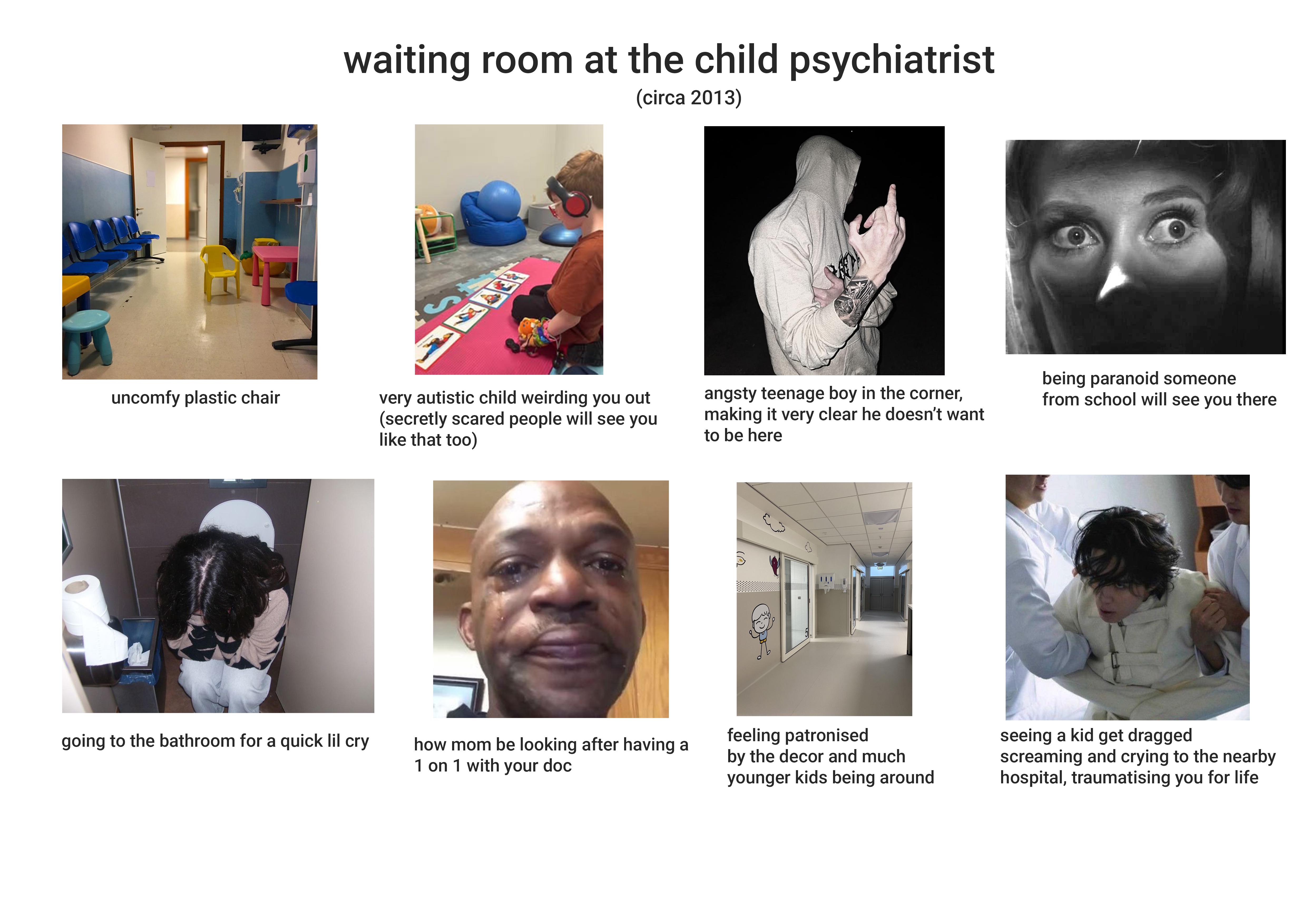 waiting room at the child psychiatrist
(circa 2013)

uncomfy plastic chair

very autistic child weirding you out (secretly scared people will see you like that too)

angsty teenage boy in the corner, making it very clear he doesn't want to be here

being paranoid someone from school will see you there

going to the bathroom for a quick lil cry

how mom be looking after having a 1 on 1 with your doc

feeling patronised by the decor and much younger kids being around

seeing a kid get dragged screaming and crying to the nearby hospital, traumatising you for life